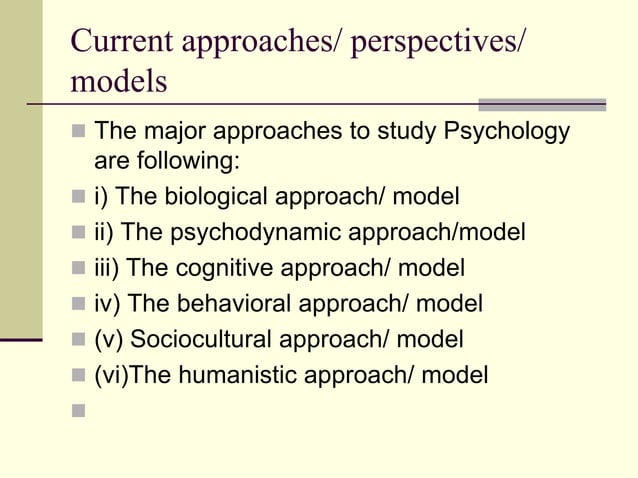 Current approaches/ perspectives/ models

The major approaches to study Psychology are following:

i) The biological approach/ model

ii) The psychodynamic approach/model

iii) The cognitive approach/ model

iv) The behavioral approach/ model

(v) Sociocultural approach/ model

(vi)The humanistic approach/ model